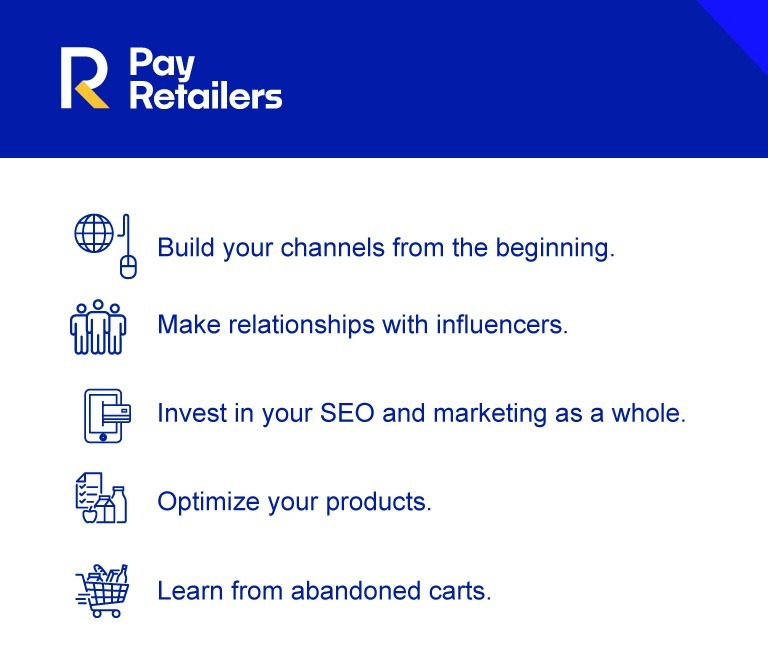 Pay Retailers

Build your channels from the beginning.

Make relationships with influencers.

Invest in your SEO and marketing as a whole.

Optimize your products.

Learn from abandoned carts.